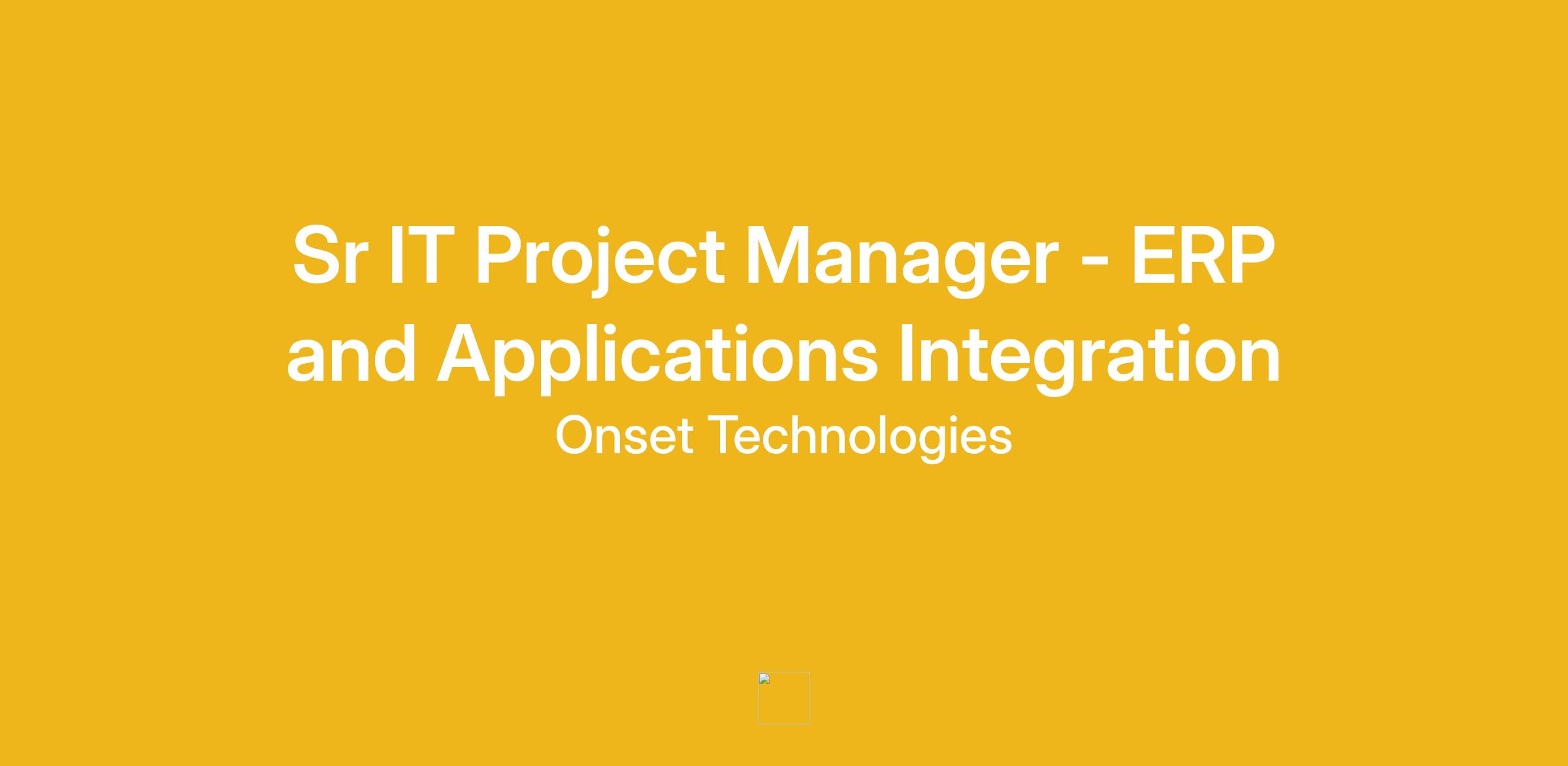 Sr IT Project Manager - ERP and Applications Integration

Onset Technologies